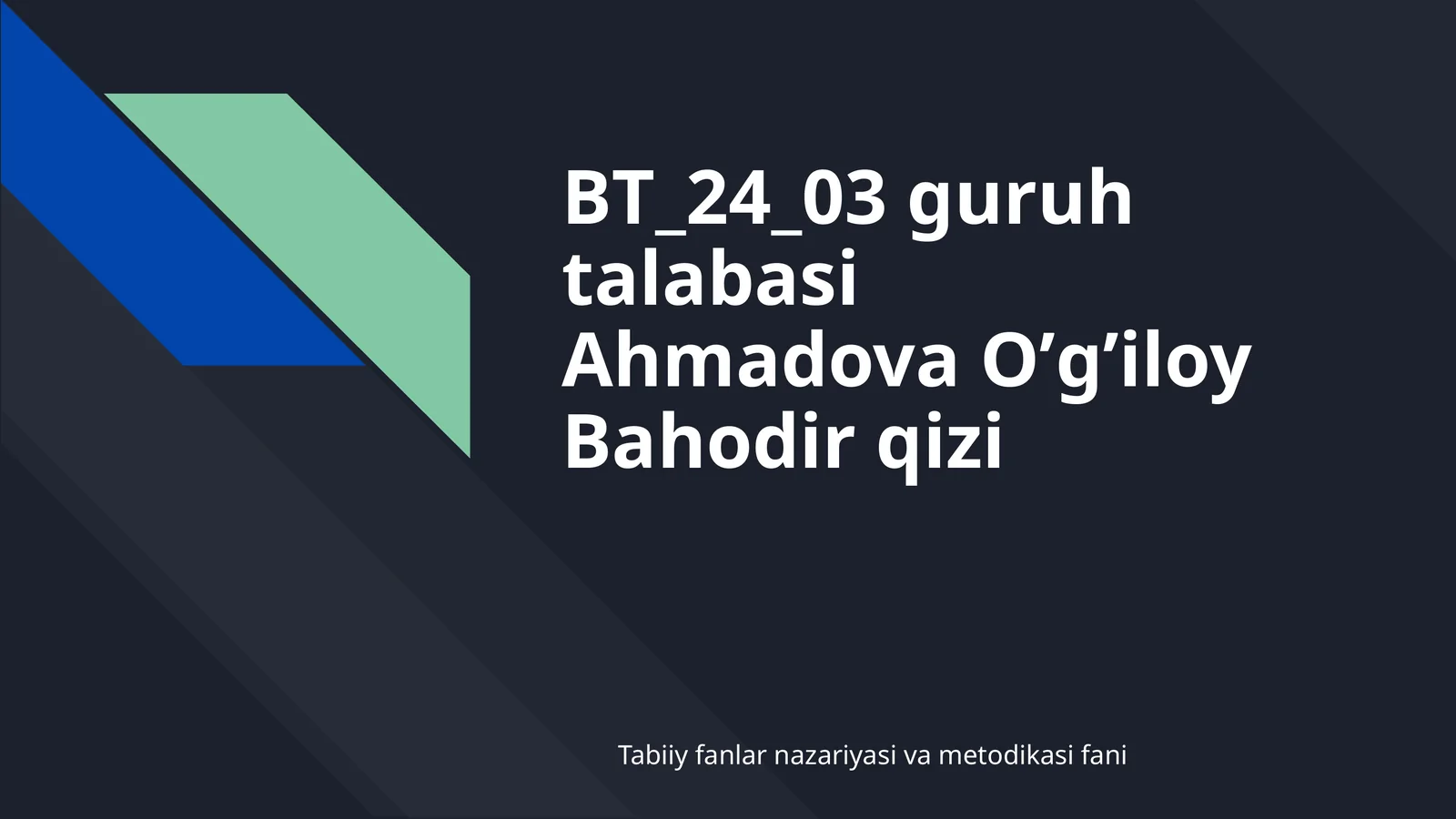 BT_24_03 guruh talabasi Ahmadova O’g’iloy Bahodir qizi

Tabiiy fanlar nazariyasi va metodikasi fani